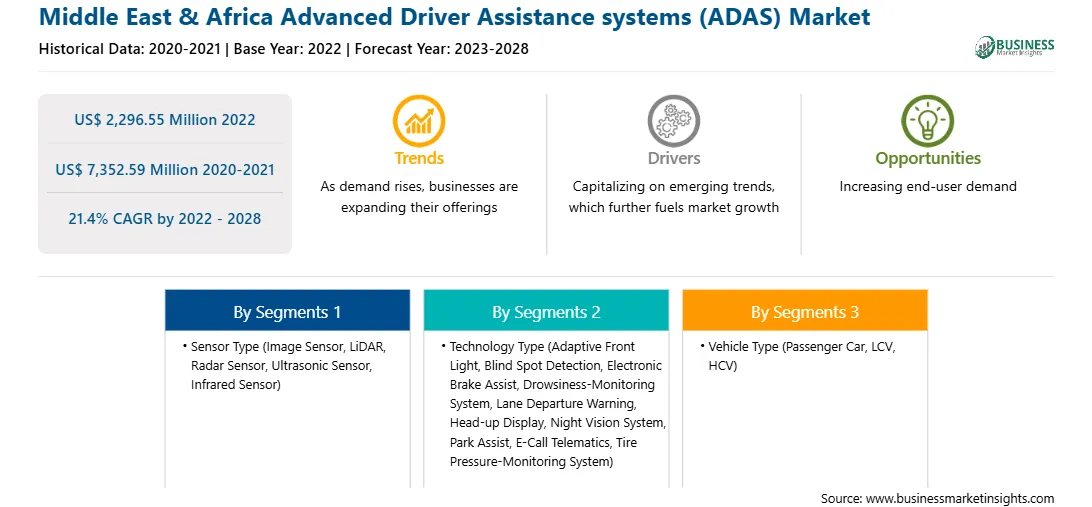 Middle East & Africa Advanced Driver Assistance systems (ADAS) Market

Historical Data: 2020-2021 | Base Year: 2022 | Forecast Year: 2023-2028

BUSINESS Market Insights

US$ 2,296.55 Million 2022

US$ 7,352.59 Million 2020-2021

21.4% CAGR by 2022 - 2028

Trends

As demand rises, businesses are expanding their offerings

Drivers

Capitalizing on emerging trends, which further fuels market growth

Opportunities

Increasing end-user demand

By Segments 1

• Sensor Type (Image Sensor, LiDAR, Radar Sensor, Ultrasonic Sensor, Infrared Sensor)

By Segments 2

• Technology Type (Adaptive Front Light, Blind Spot Detection, Electronic Brake Assist, Drowsiness-Monitoring System, Lane Departure Warning, Head-up Display, Night Vision System, Park Assist, E-Call Telematics, Tire Pressure-Monitoring System)

By Segments 3

• Vehicle Type (Passenger Car, LCV, HCV)

Source: www.businessmarketinsights.com